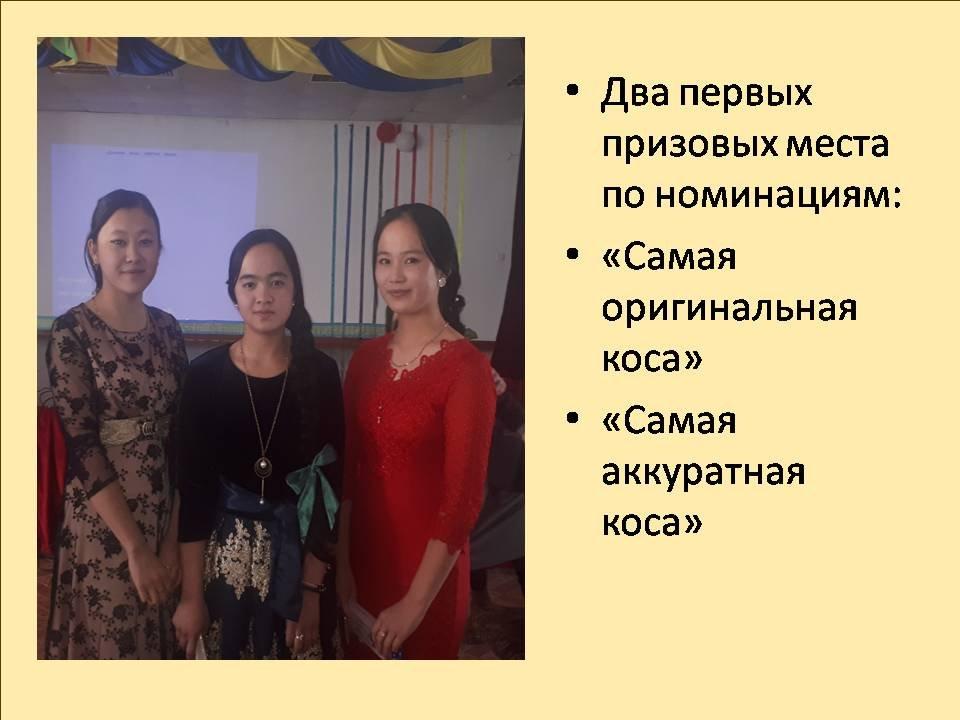 • Два первых призовых места по номинациям:

• «Самая оригинальная коса»

• «Самая аккуратная коса»